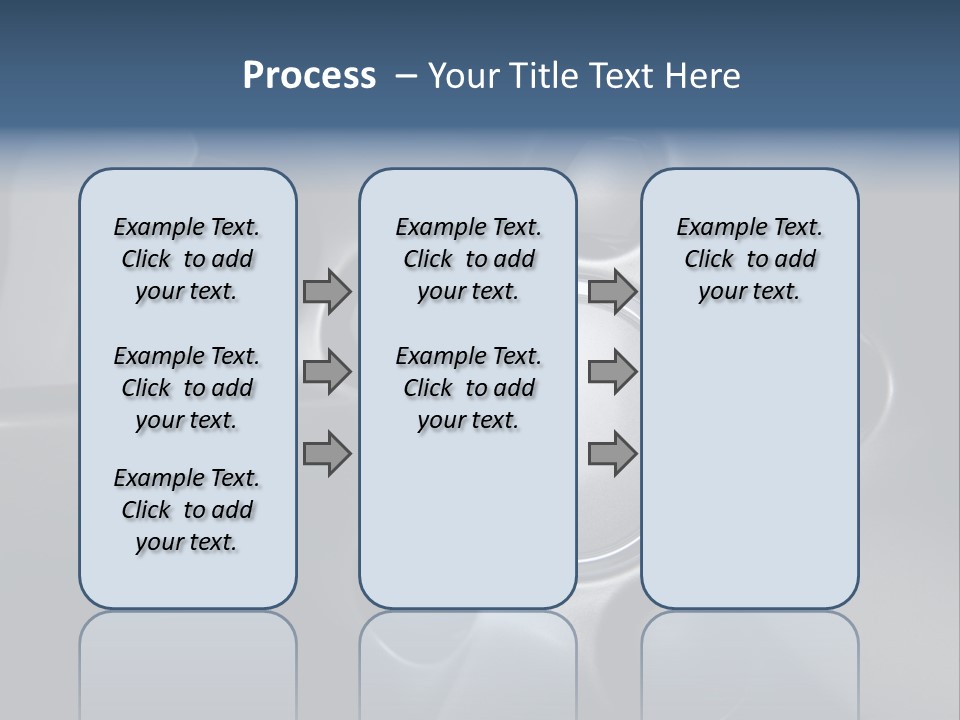 Process – Your Title Text Here

Example Text. Click to add your text.

Example Text. Click to add your text.

Example Text. Click to add your text.

Example Text. Click to add your text.

Example Text. Click to add your text.

Example Text. Click to add your text.